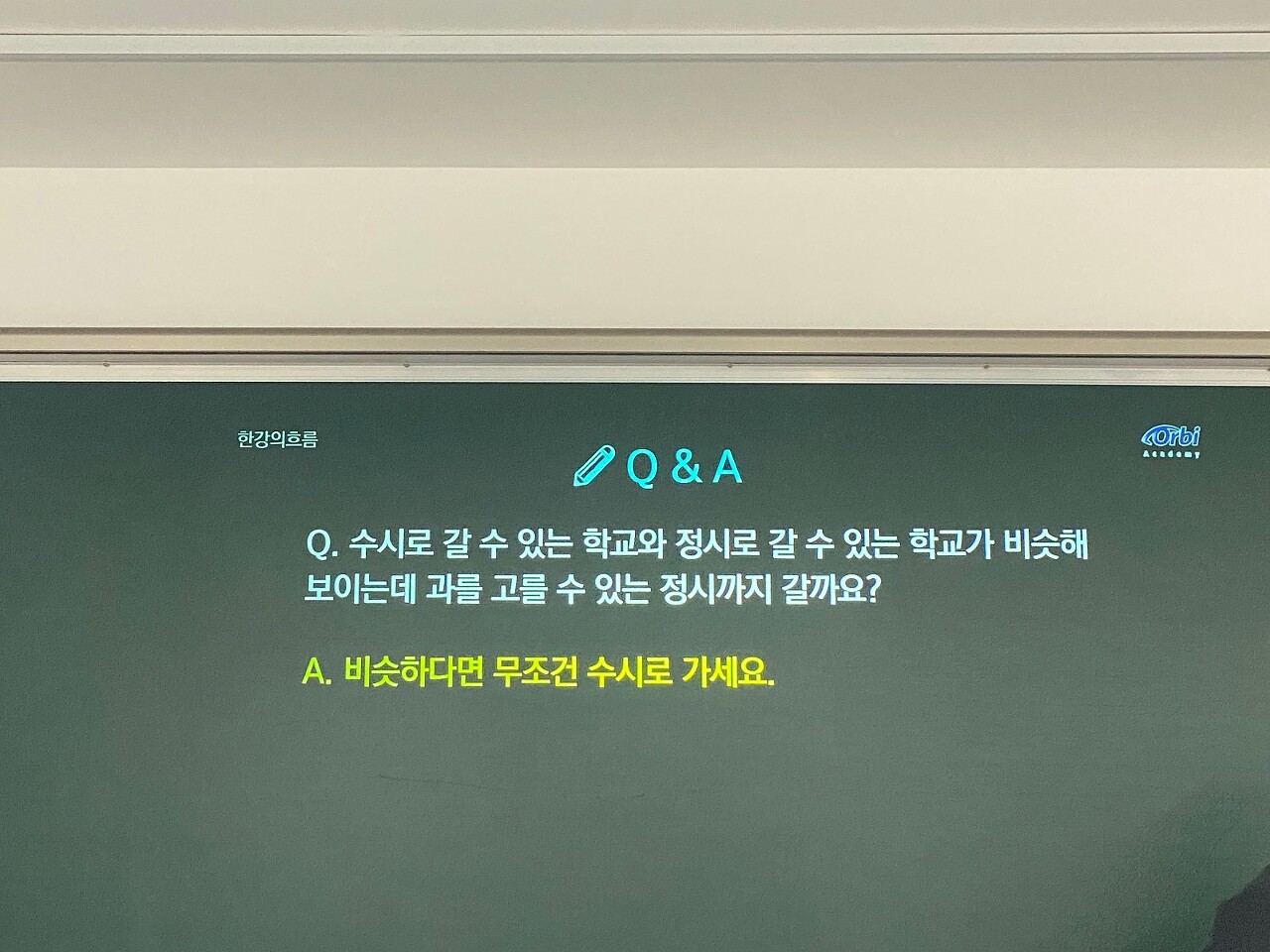 한강의흐름

Orbi Academy

Q & A

Q. 수시로 갈 수 있는 학교와 정시로 갈 수 있는 학교가 비슷해 보이는데 과를 고를 수 있는 정시까지 갈까요?

A. 비슷하다면 무조건 수시로 가세요.